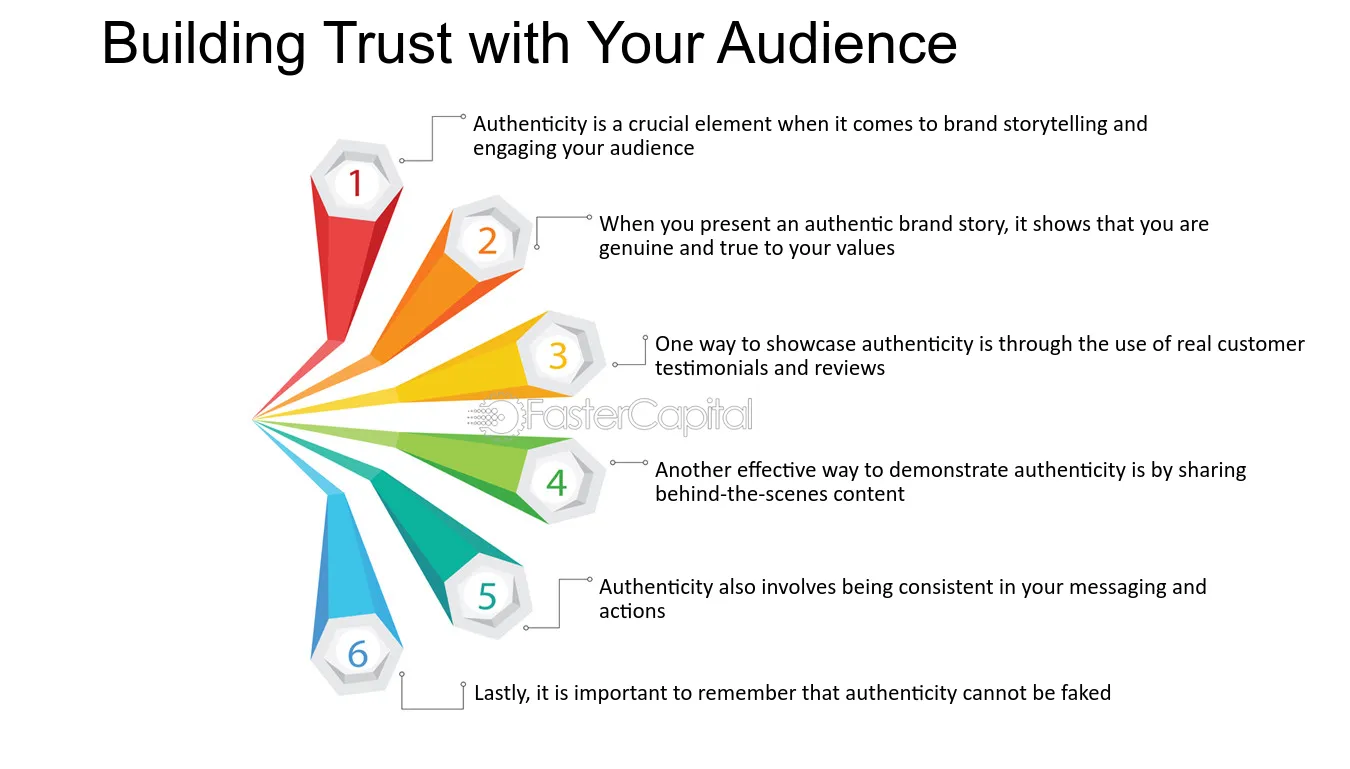 Building Trust with Your Audience

1

Authenticity is a crucial element when it comes to brand storytelling and engaging your audience

2

When you present an authentic brand story, it shows that you are genuine and true to your values

3

One way to showcase authenticity is through the use of real customer testimonials and reviews

4

Another effective way to demonstrate authenticity is by sharing behind-the-scenes content

5

Authenticity also involves being consistent in your messaging and actions

6

Lastly, it is important to remember that authenticity cannot be faked

FasterCapital